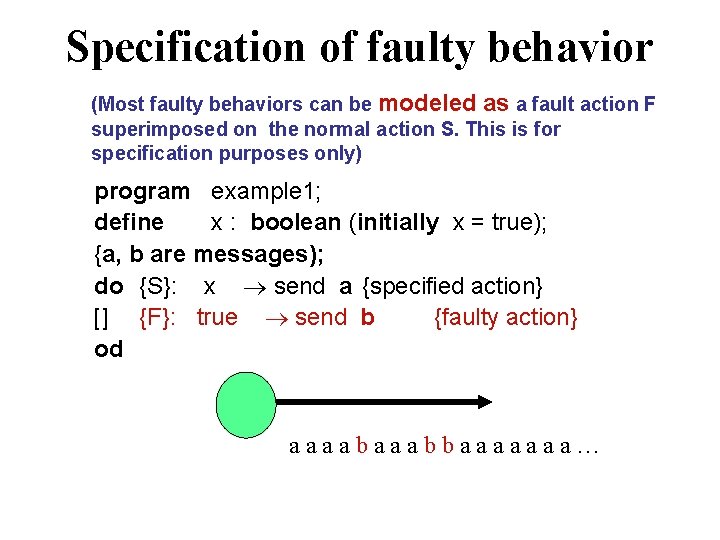 Specification of faulty behavior

(Most faulty behaviors can be modeled as a fault action F superimposed on the normal action S. This is for specification purposes only)

program example1;
define x : boolean (initially x = true);
{a, b are messages);
do {S}: x $\rightarrow$ send a {specified action}
[] {F}: true $\rightarrow$ send b {faulty action}
od

a a a a b a a a b b a a a a a a a …